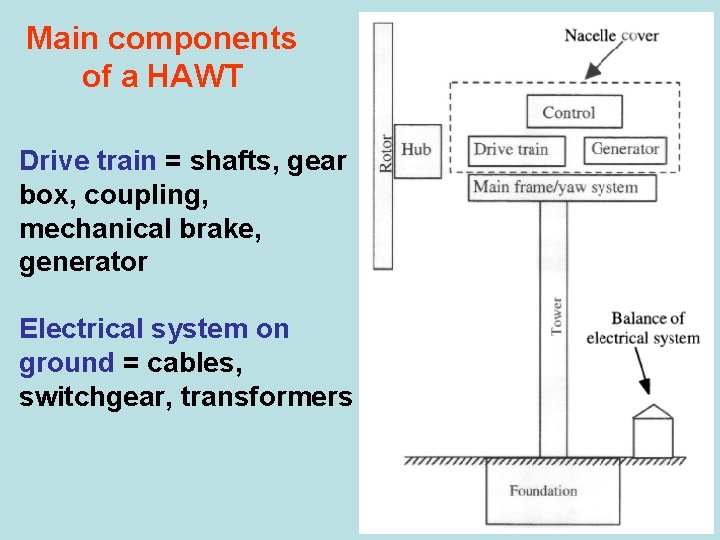 Main components of a HAWT

Drive train = shafts, gear box, coupling, mechanical brake, generator

Electrical system on ground = cables, switchgear, transformers

Nacelle cover

Control

Rotor

Hub

Drive train

Generator

Main frame/yaw system

Tower

Balance of electrical system

Foundation